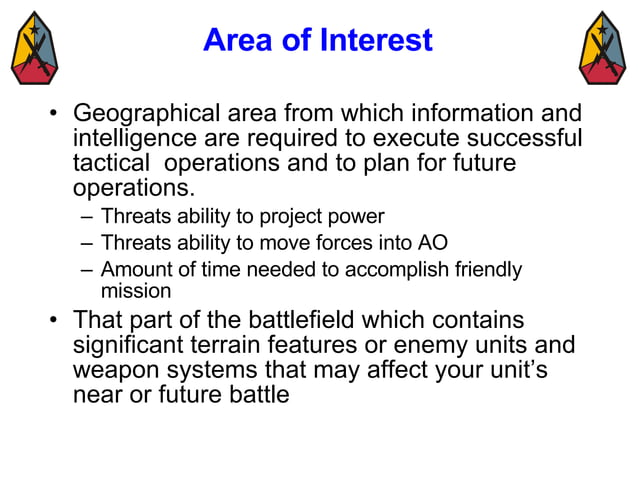 Area of Interest

• Geographical area from which information and intelligence are required to execute successful tactical operations and to plan for future operations.

– Threats ability to project power
– Threats ability to move forces into AO
– Amount of time needed to accomplish friendly mission

• That part of the battlefield which contains significant terrain features or enemy units and weapon systems that may affect your unit's near or future battle